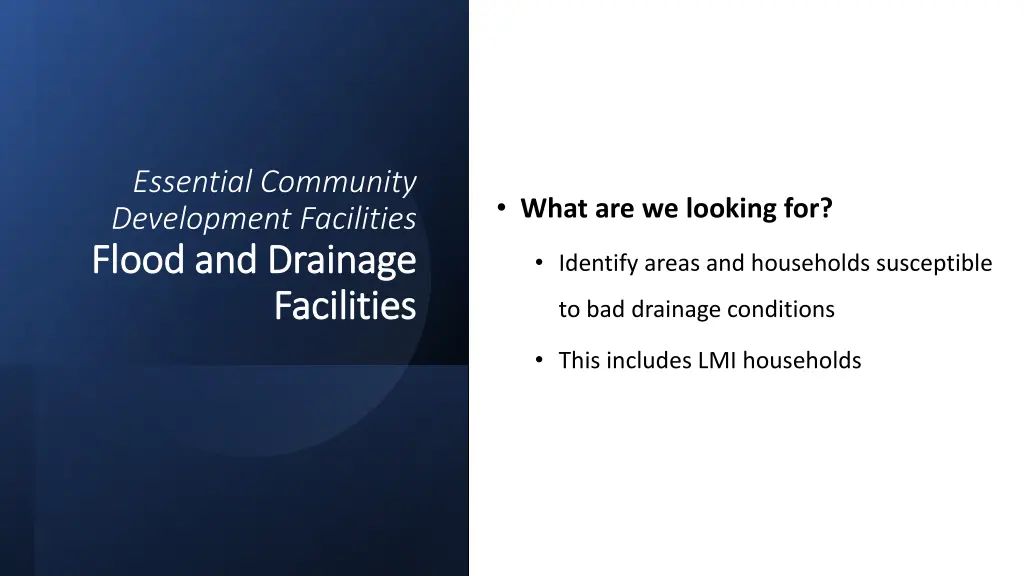 Essential Community Development Facilities
Flood and Drainage Facilities

• What are we looking for?

• Identify areas and households susceptible to bad drainage conditions

• This includes LMI households